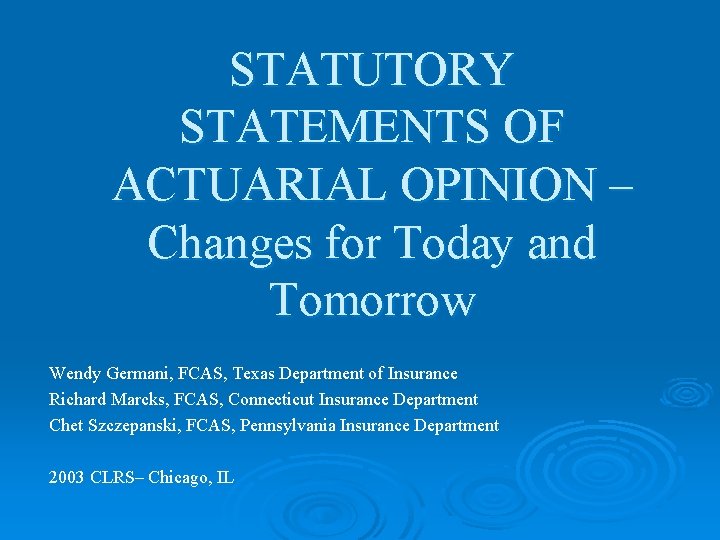 STATUTORY STATEMENTS OF ACTUARIAL OPINION – Changes for Today and Tomorrow

Wendy Germani, FCAS, Texas Department of Insurance
Richard Marcks, FCAS, Connecticut Insurance Department
Chet Szczepanski, FCAS, Pennsylvania Insurance Department

2003 CLRS– Chicago, IL